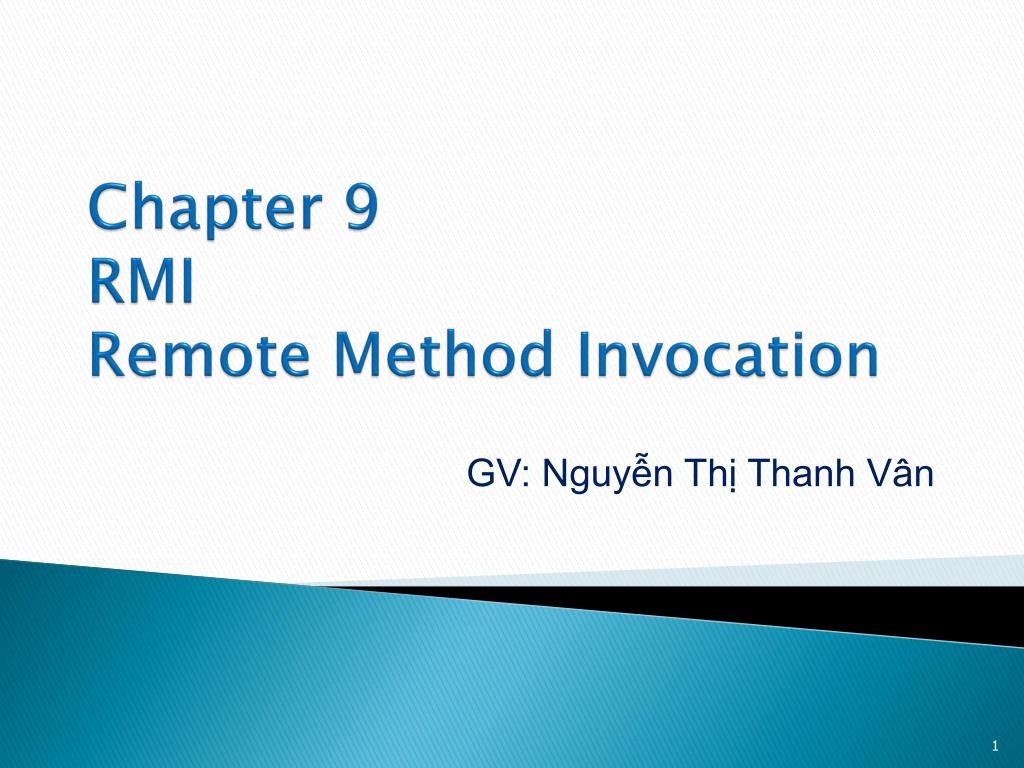 Chapter 9
RMI
Remote Method Invocation

GV: Nguyễn Thị Thanh Vân

1